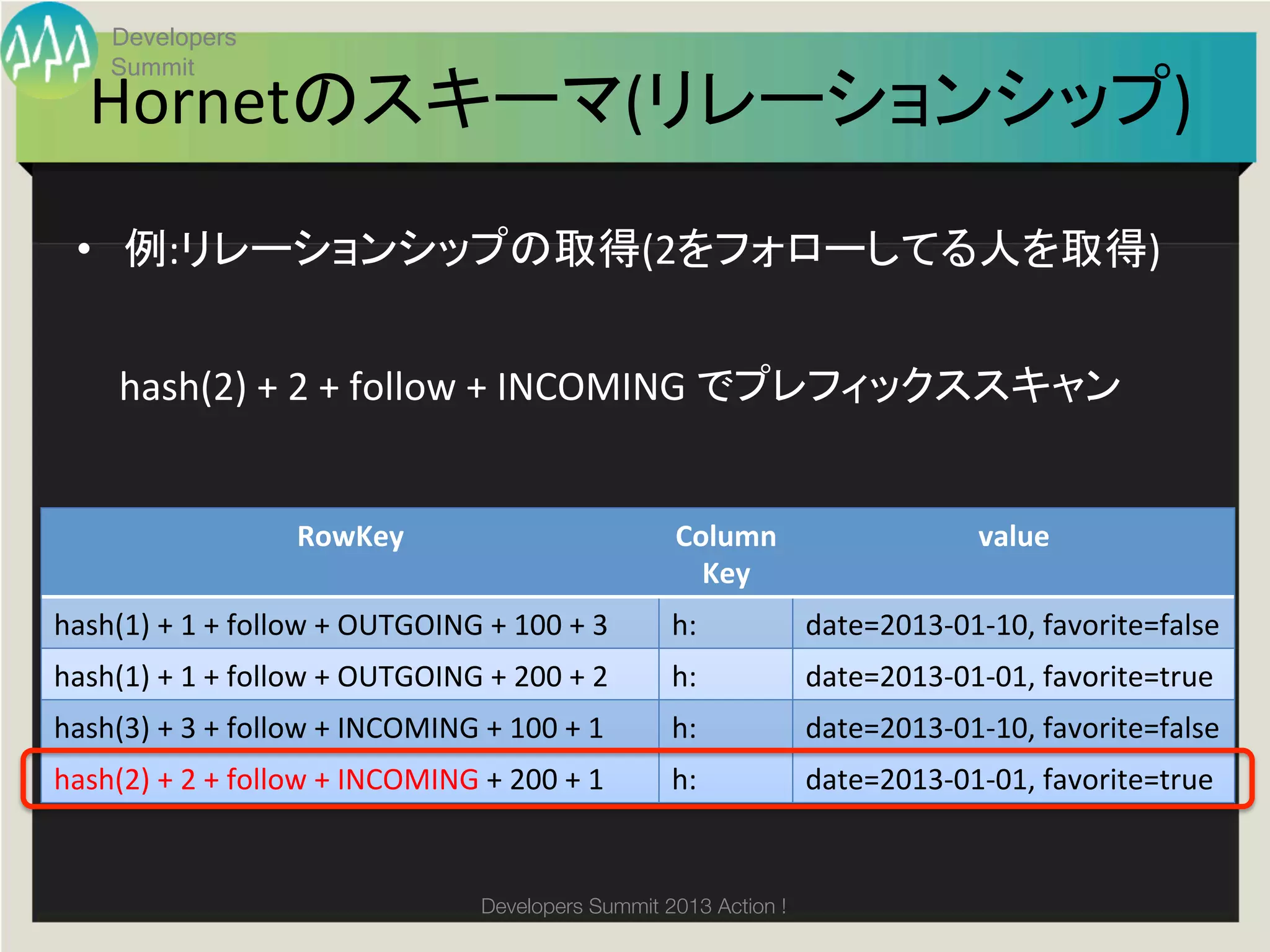 Developers Summit

Hornetのスキーマ(リレーションシップ)

• 例:リレーションシップの取得(2をフォローしてる人を取得)

hash(2) + 2 + follow + INCOMING でプレフィックススキャン

| RowKey | Column Key | value |
|---|---|---|
| hash(1) + 1 + follow + OUTGOING + 100 + 3 | h: | date=2013-01-10, favorite=false |
| hash(1) + 1 + follow + OUTGOING + 200 + 2 | h: | date=2013-01-01, favorite=true |
| hash(3) + 3 + follow + INCOMING + 100 + 1 | h: | date=2013-01-10, favorite=false |
| hash(2) + 2 + follow + INCOMING + 200 + 1 | h: | date=2013-01-01, favorite=true |

Developers Summit 2013 Action !